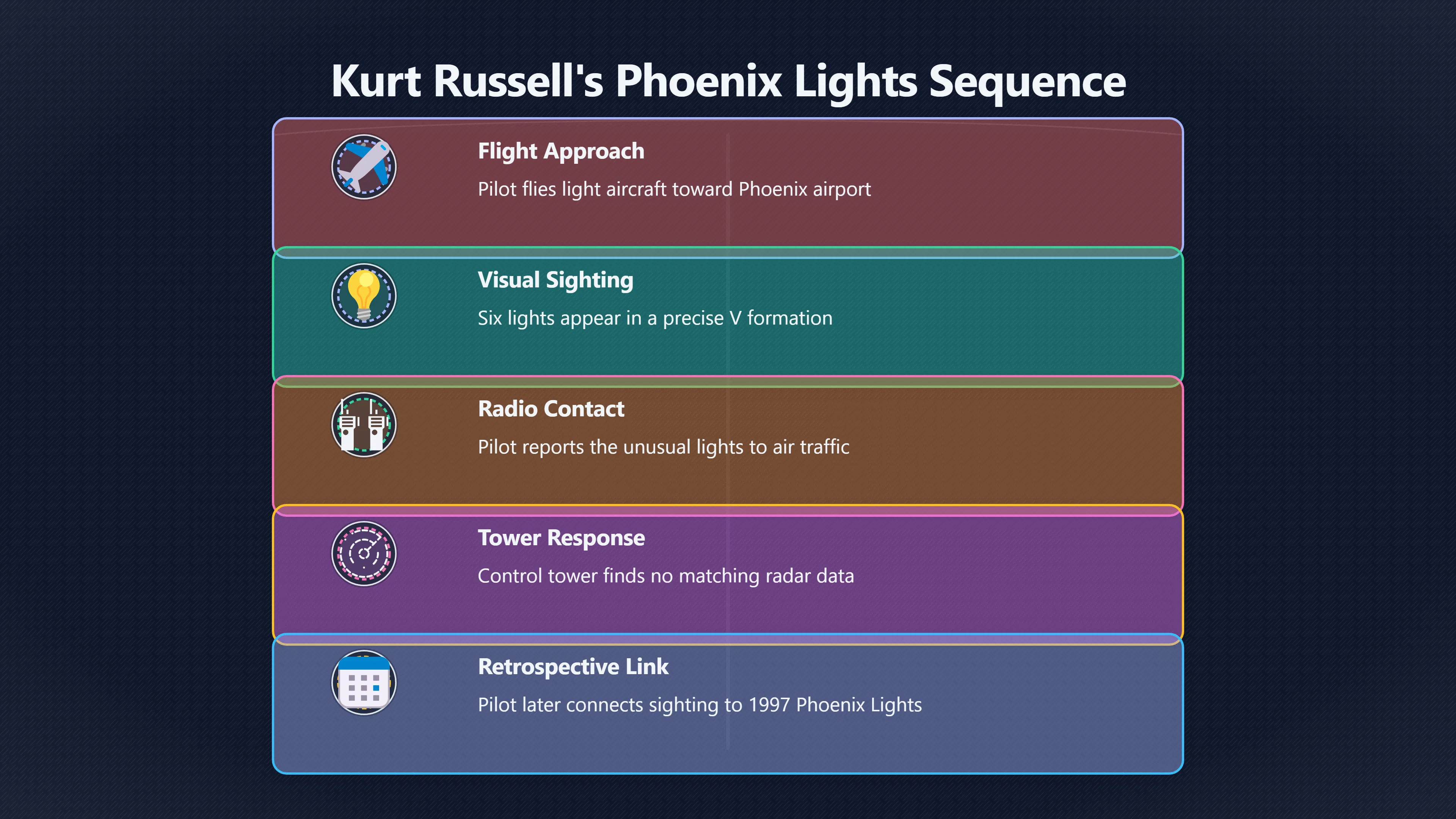 Kurt Russell's Phoenix Lights Sequence

Flight Approach

Pilot flies light aircraft toward Phoenix airport

Visual Sighting

Six lights appear in a precise V formation

Radio Contact

Pilot reports the unusual lights to air traffic

Tower Response

Control tower finds no matching radar data

Retrospective Link

Pilot later connects sighting to 1997 Phoenix Lights